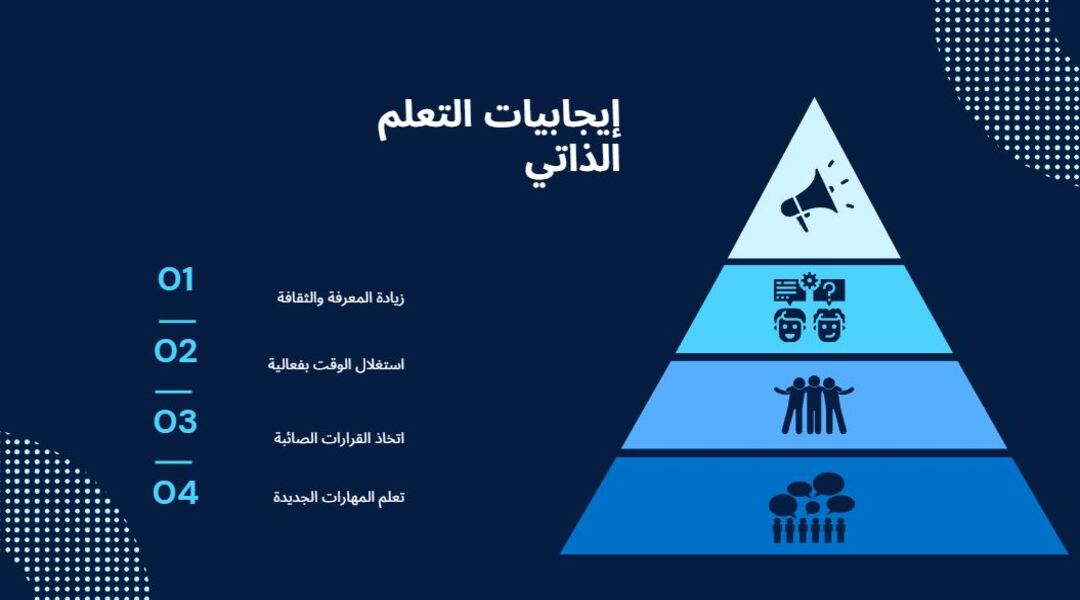 إيجابيات التعلم الذاتي

01
زيادة المعرفة والثقافة

02
استغلال الوقت بفعالية

03
اتخاذ القرارات الصائبة

04
تعلم المهارات الجديدة